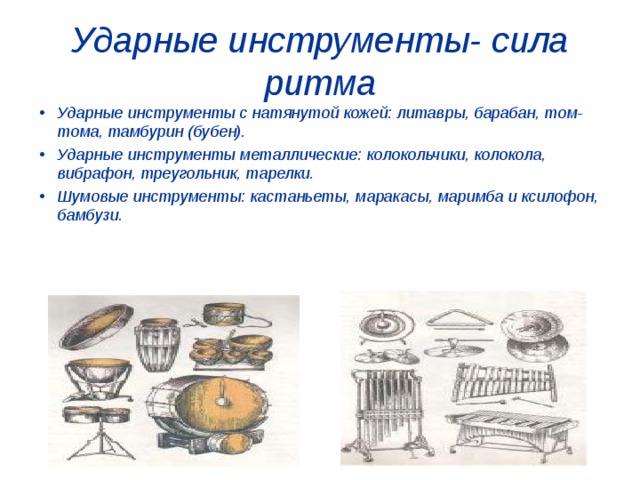 Ударные инструменты- сила ритма

• Ударные инструменты с натянутой кожей: литавры, барабан, том-тома, тамбурин (бубен).

• Ударные инструменты металлические: колокольчики, колокола, вибрафон, треугольник, тарелки.

• Шумовые инструменты: кастаньеты, маракасы, маримба и ксилофон, бамбузи.